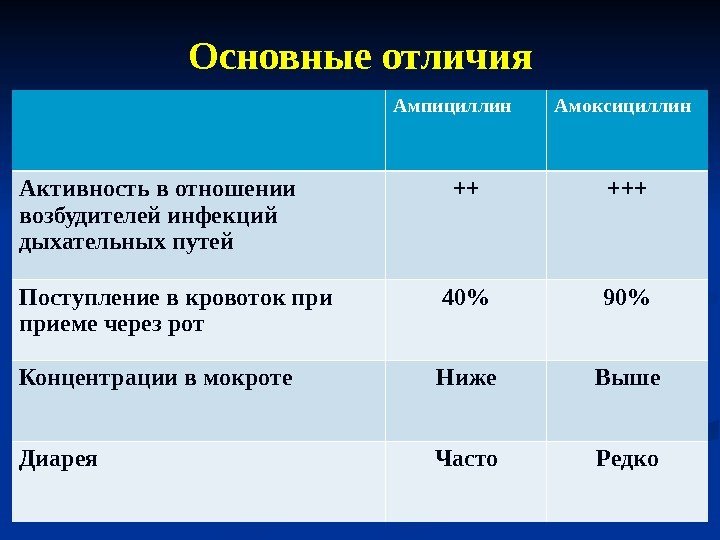 Основные отличия

|  | Ампициллин | Амоксициллин |
|---|---|---|
| Активность в отношении возбудителей инфекций дыхательных путей | ++ | +++ |
| Поступление в кровоток при приеме через рот | 40% | 90% |
| Концентрации в мокроте | Ниже | Выше |
| Диарея | Часто | Редко |